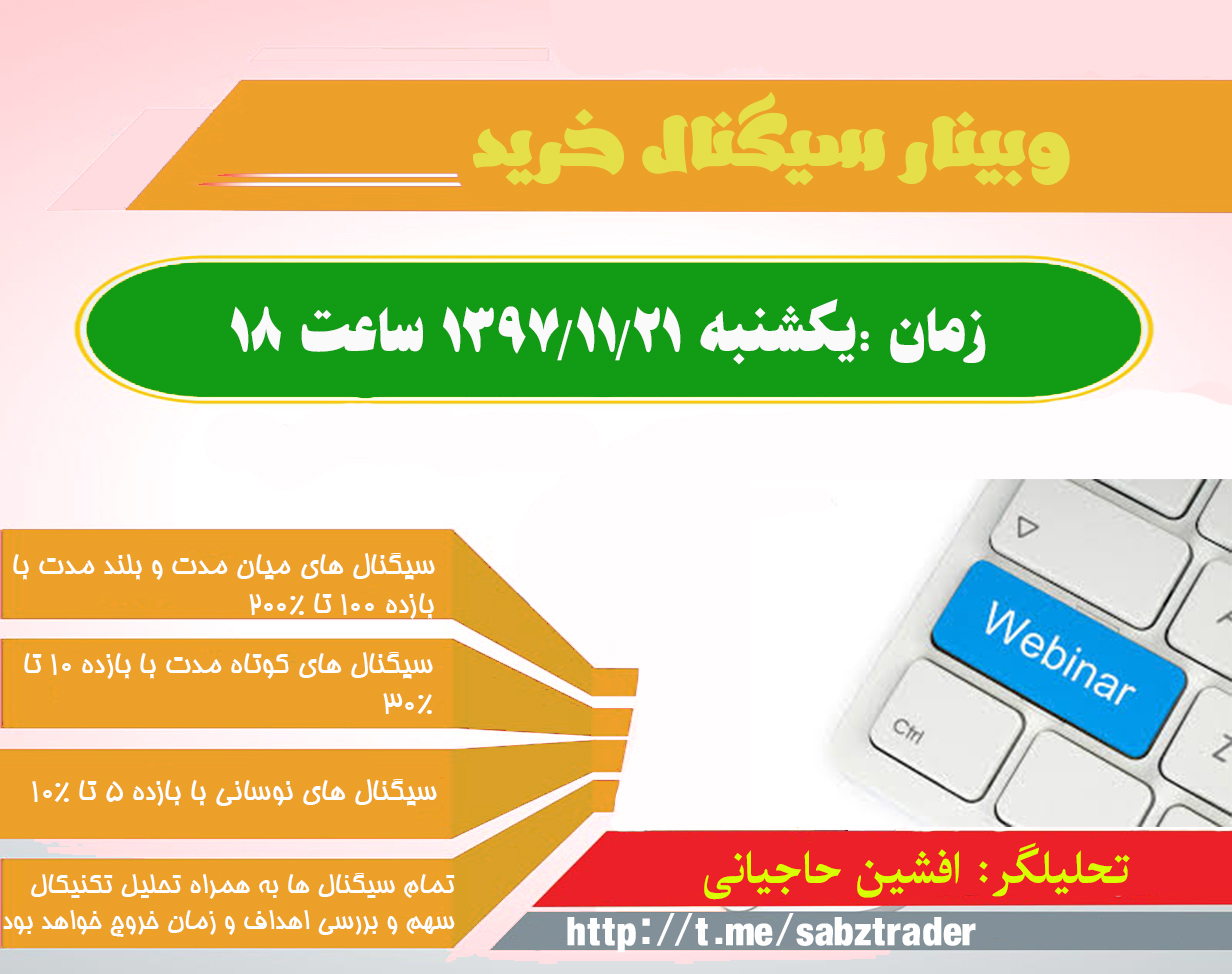 وبینار سیگنال خرید

زمان :یکشنبه ۱۳۹۷/۱۱/۲۱ ساعت ۱۸

سیگنال های میان مدت و بلند مدت با بازده ۱۰۰ تا ۲۰۰٪

سیگنال های کوتاه مدت با بازده ۱۰ تا ۳۰٪

سیگنال های نوسانی با بازده ۵ تا ۱۰٪

تمام سیگنال ها به همراه تحلیل تکنیکال سهم و بررسی اهداف و زمان خروج خواهد بود

Webinar

Ctrl

Z

تحلیلگر: افشین حاجیانی

http://t.me/sabztrader